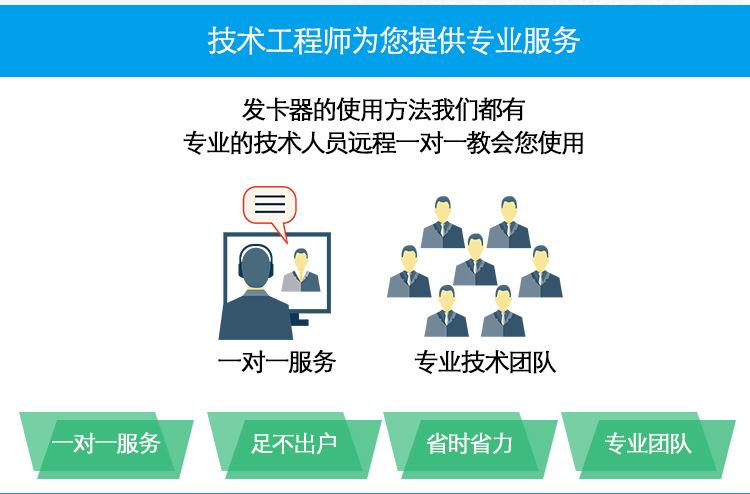 技术工程师为您提供专业服务

发卡器的使用方法我们都有
专业的技术人员远程一对一教会您使用

一对一服务

专业技术团队

一对一服务

足不出户

省时省力

专业团队